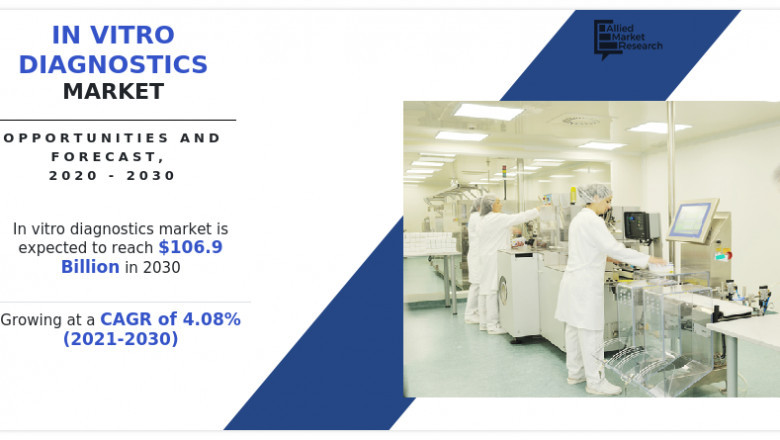 IN VITRO DIAGNOSTICS MARKET

OPPORTUNITIES AND FORECAST, 2020 - 2030

In vitro diagnostics market is expected to reach $106.9 Billion in 2030

Growing at a CAGR of 4.08% (2021-2030)

Allied Market Research